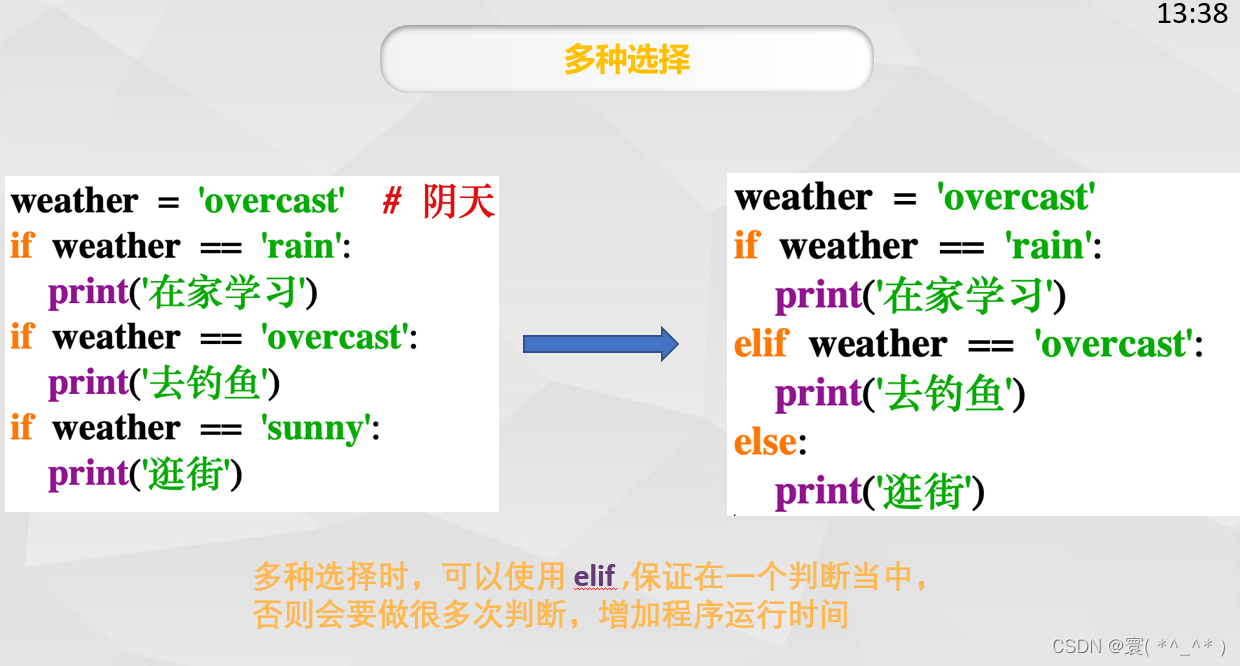 13:38

多种选择

weather = 'overcast' # 阴天
if weather == 'rain':
print('在家学习')
if weather == 'overcast':
print('去钓鱼')
if weather == 'sunny':
print('逛街')

weather = 'overcast'
if weather == 'rain':
print('在家学习')
elif weather == 'overcast':
print('去钓鱼')
else:
print('逛街')

多种选择时，可以使用 elif ,保证在一个判断当中，
否则会要做很多次判断，增加程序运行时间

CSDN @寰( *^_^* )